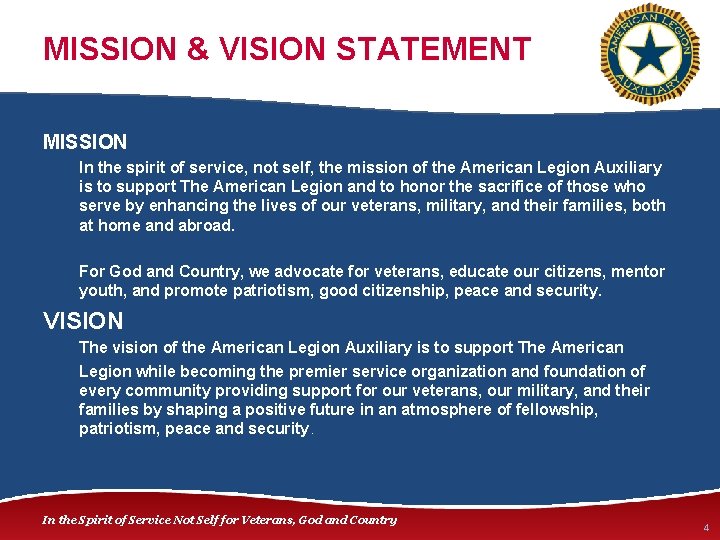 MISSION & VISION STATEMENT

AMERICAN LEGION AUXILIARY

MISSION

In the spirit of service, not self, the mission of the American Legion Auxiliary is to support The American Legion and to honor the sacrifice of those who serve by enhancing the lives of our veterans, military, and their families, both at home and abroad.

For God and Country, we advocate for veterans, educate our citizens, mentor youth, and promote patriotism, good citizenship, peace and security.

VISION

The vision of the American Legion Auxiliary is to support The American Legion while becoming the premier service organization and foundation of every community providing support for our veterans, our military, and their families by shaping a positive future in an atmosphere of fellowship, patriotism, peace and security.

In the Spirit of Service Not Self for Veterans, God and Country

4